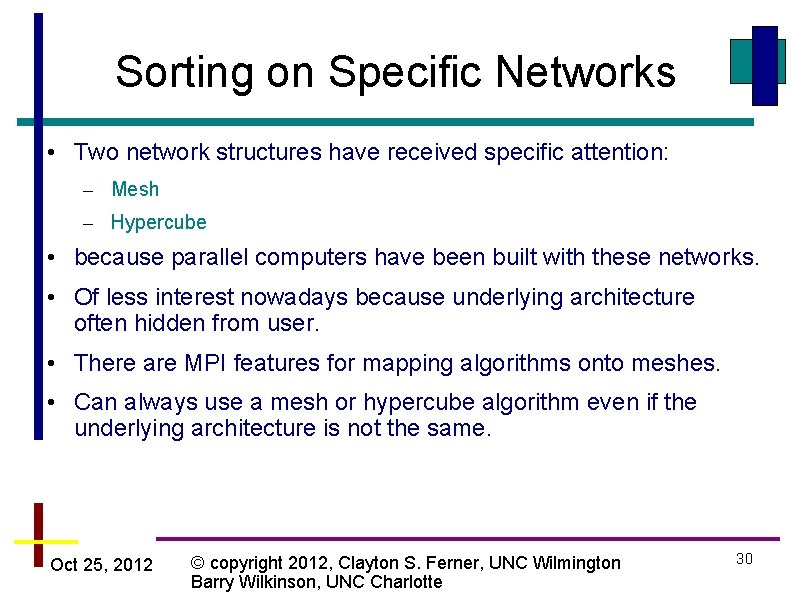 Sorting on Specific Networks

• Two network structures have received specific attention:

– Mesh

– Hypercube

• because parallel computers have been built with these networks.

• Of less interest nowadays because underlying architecture often hidden from user.

• There are MPI features for mapping algorithms onto meshes.

• Can always use a mesh or hypercube algorithm even if the underlying architecture is not the same.

Oct 25, 2012

© copyright 2012, Clayton S. Ferner, UNC Wilmington
Barry Wilkinson, UNC Charlotte

30